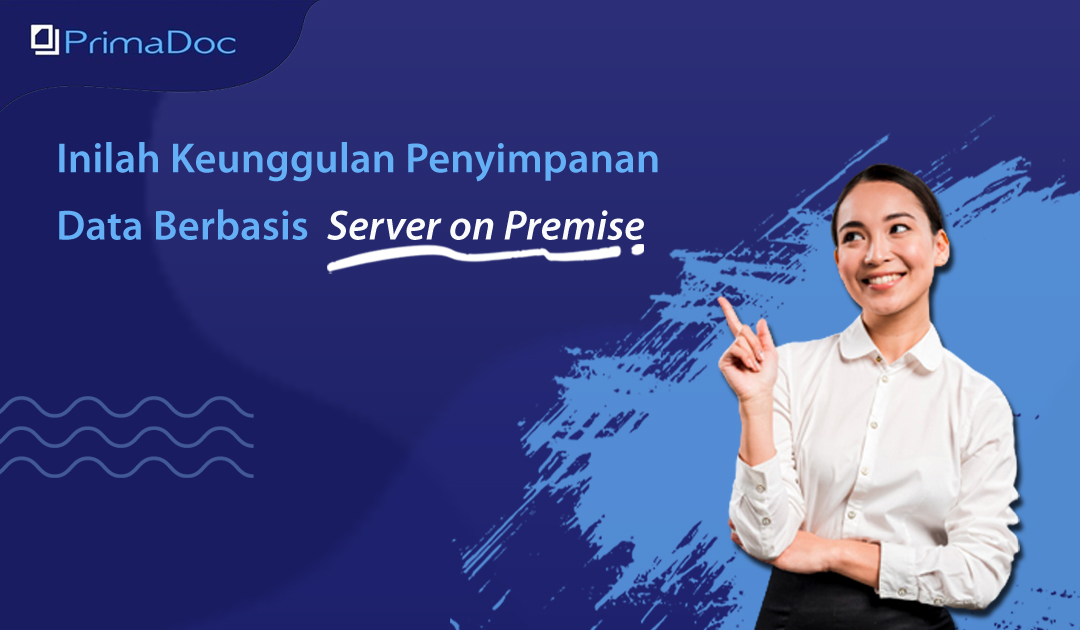 PrimaDoc

Inilah Keunggulan Penyimpanan Data Berbasis Server on Premise